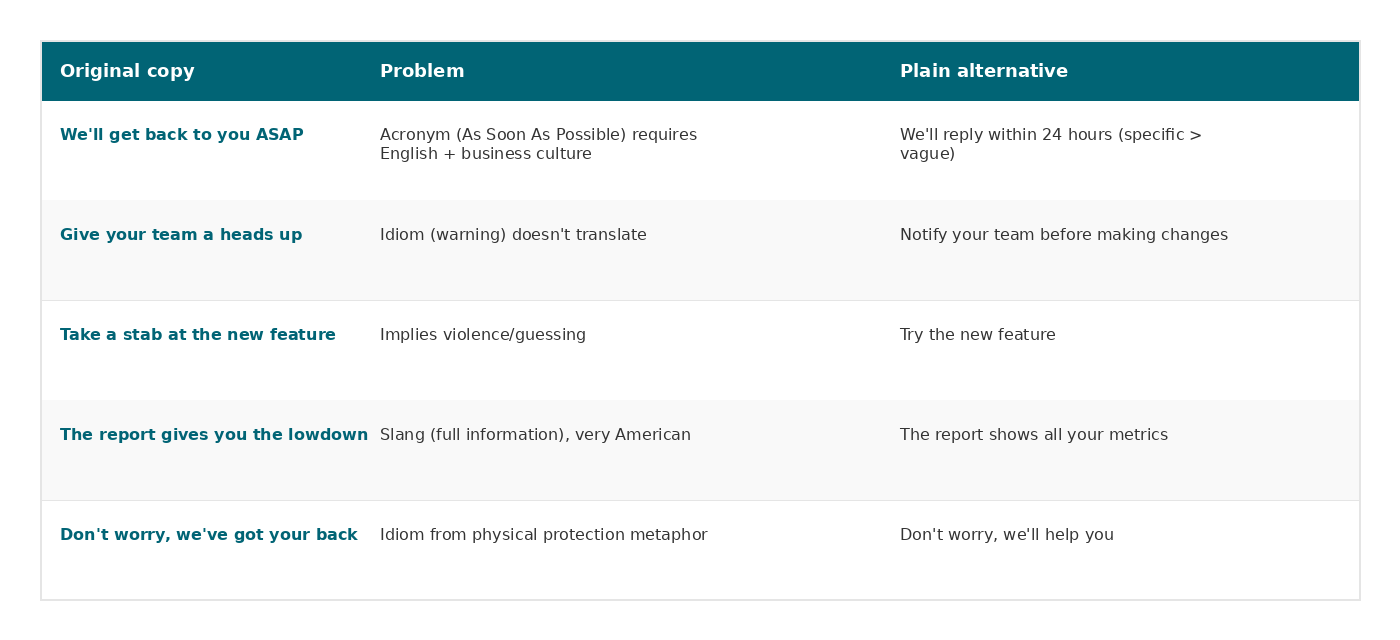 | Original copy | Problem | Plain alternative |
|---|---|---|
| We'll get back to you ASAP | Acronym (As Soon As Possible) requires English + business culture | We'll reply within 24 hours (specific > vague) |
| Give your team a heads up | Idiom (warning) doesn't translate | Notify your team before making changes |
| Take a stab at the new feature | Implies violence/guessing | Try the new feature |
| The report gives you the lowdown | Slang (full information), very American | The report shows all your metrics |
| Don't worry, we've got your back | Idiom from physical protection metaphor | Don't worry, we'll help you |